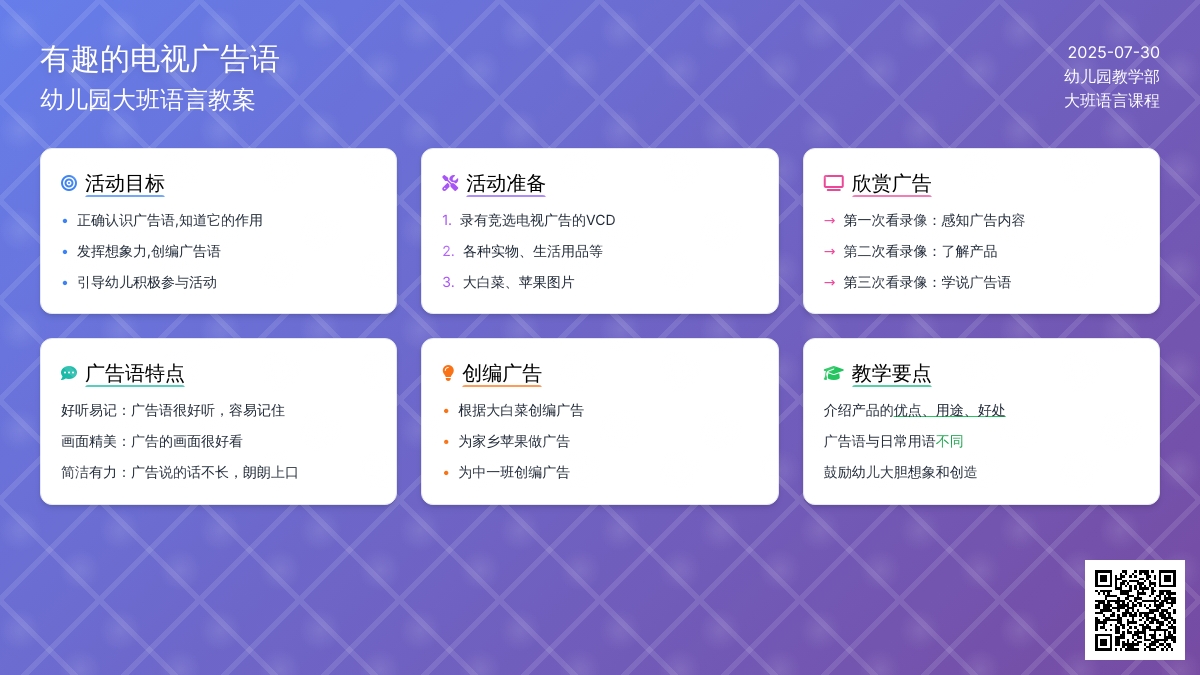 有趣的电视广告语
幼儿园大班语言教案

2025-07-30
幼儿园教学部
大班语言课程

活动目标
• 正确认识广告语,知道它的作用
• 发挥想象力,创编广告语
• 引导幼儿积极参与活动

活动准备
1. 录有竞选电视广告的VCD
2. 各种实物、生活用品等
3. 大白菜、苹果图片

欣赏广告
→ 第一次看录像：感知广告内容
→ 第二次看录像：了解产品
→ 第三次看录像：学说广告语

广告语特点
好听易记：广告语很好听，容易记住
画面精美：广告的画面很好看
简洁有力：广告说的话不长，朗朗上口

创编广告
• 根据大白菜创编广告
• 为家乡苹果做广告
• 为中一班创编广告

教学要点
介绍产品的优点、用途、好处
广告语与日常用语不同
鼓励幼儿大胆想象和创造